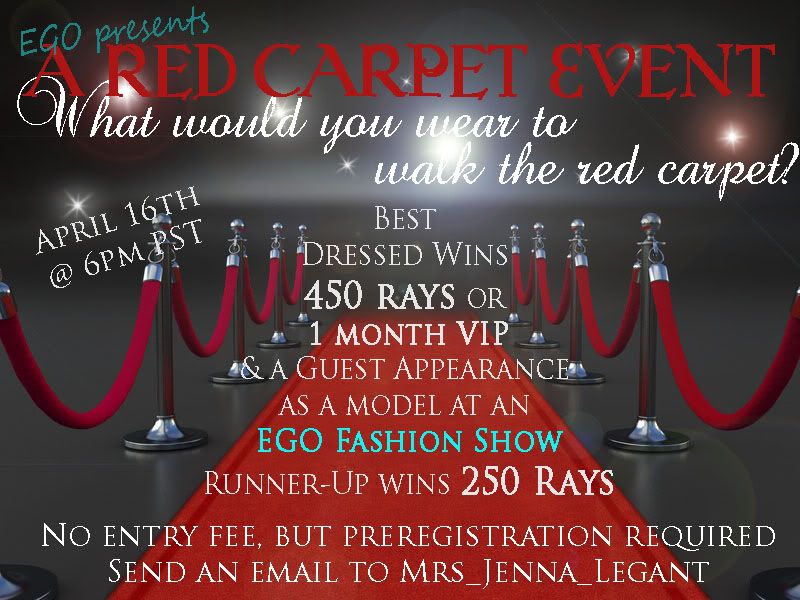 EGO presents
A RED CARPET EVENT
What would you wear to walk the red carpet?

APRIL 16TH @ 6PM PST

BEST DRESSED WINS
450 RAYS OR
1 MONTH VIP
& A GUEST APPEARANCE
AS A MODEL AT AN
EGO FASHION SHOW
RUNNER-UP WINS 250 RAYS

NO ENTRY FEE, BUT PREREGISTRATION REQUIRED
SEND AN EMAIL TO MRS_JENNA_LEGANT